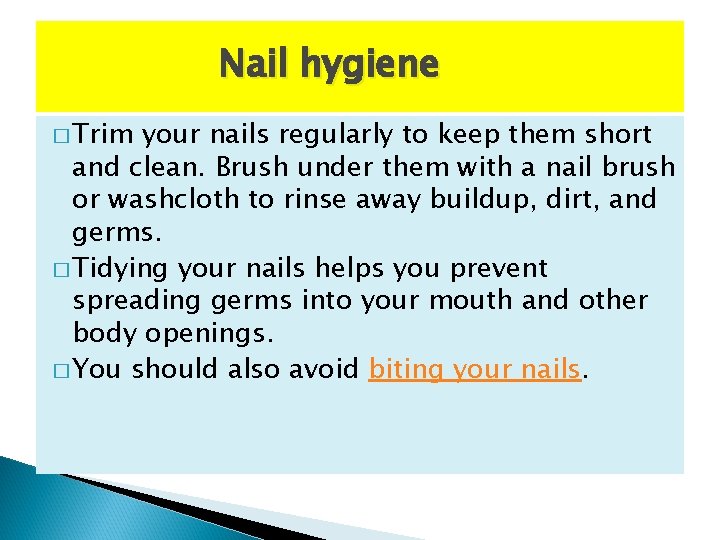 Nail hygiene

□ Trim your nails regularly to keep them short and clean. Brush under them with a nail brush or washcloth to rinse away buildup, dirt, and germs.

□ Tidying your nails helps you prevent spreading germs into your mouth and other body openings.

□ You should also avoid biting your nails.